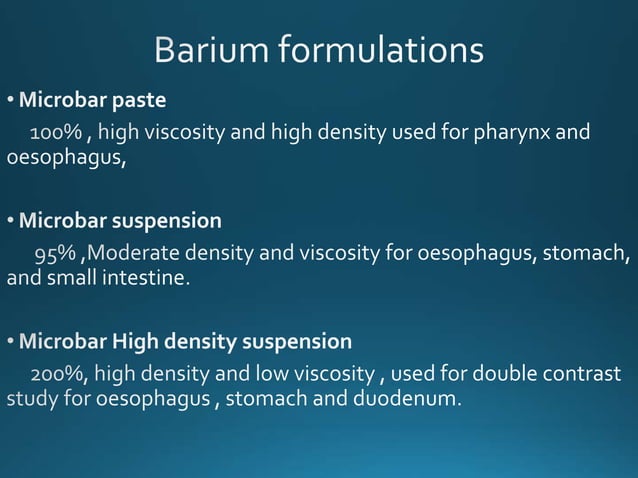 Barium formulations

• Microbar paste

100% , high viscosity and high density used for pharynx and oesophagus,

• Microbar suspension

95% ,Moderate density and viscosity for oesophagus, stomach, and small intestine.

• Microbar High density suspension

200%, high density and low viscosity , used for double contrast study for oesophagus , stomach and duodenum.